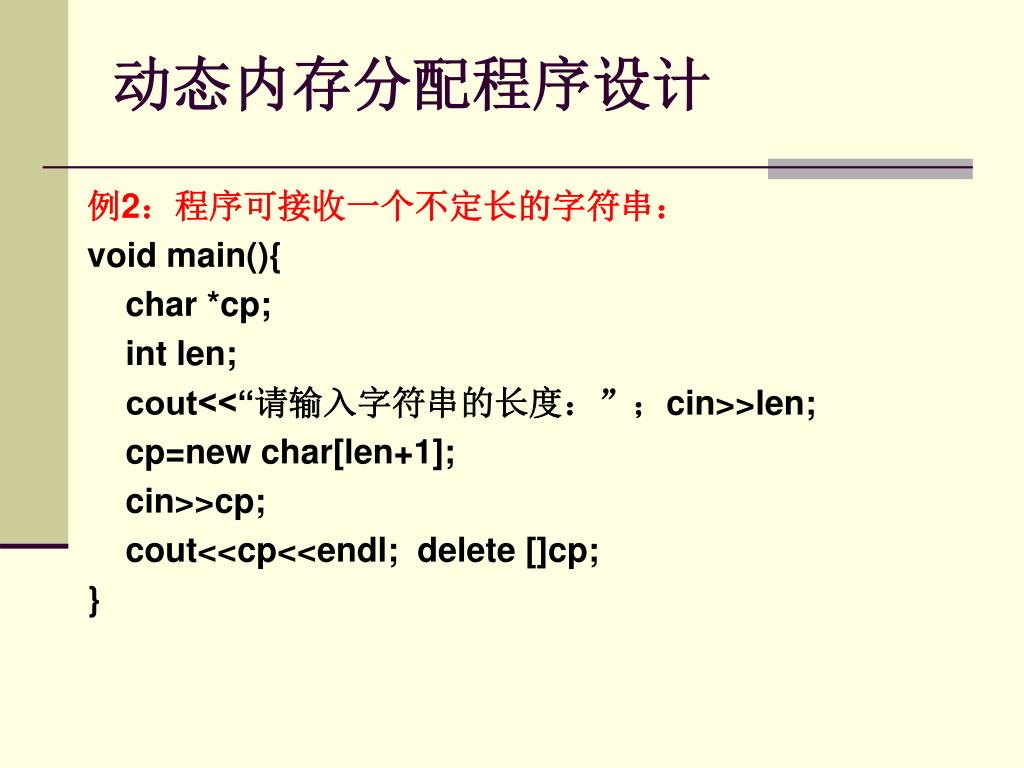 动态内存分配程序设计

例2：程序可接收一个不定长的字符串：
void main(){
char *cp;
int len;
cout<<“请输入字符串的长度：”；cin>>len;
cp=new char[len+1];
cin>>cp;
cout<<cp<<endl; delete []cp;
}